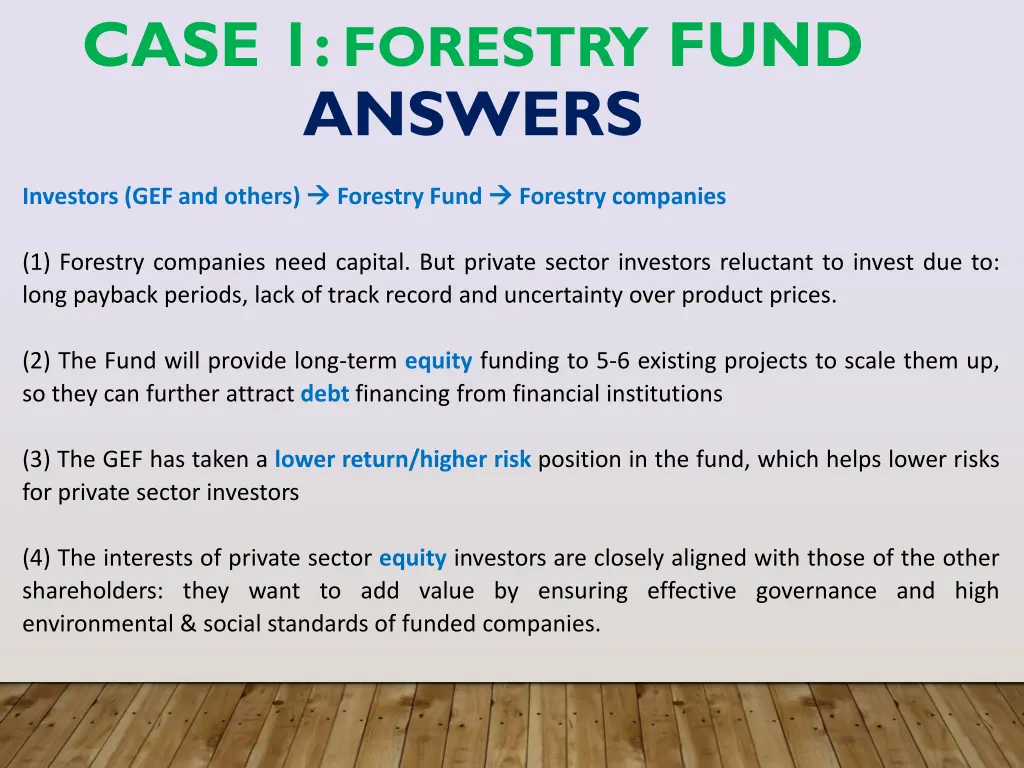 CASE 1: FORESTRY FUND ANSWERS

Investors (GEF and others) → Forestry Fund → Forestry companies

(1) Forestry companies need capital. But private sector investors reluctant to invest due to: long payback periods, lack of track record and uncertainty over product prices.

(2) The Fund will provide long-term equity funding to 5-6 existing projects to scale them up, so they can further attract debt financing from financial institutions

(3) The GEF has taken a lower return/higher risk position in the fund, which helps lower risks for private sector investors

(4) The interests of private sector equity investors are closely aligned with those of the other shareholders: they want to add value by ensuring effective governance and high environmental & social standards of funded companies.